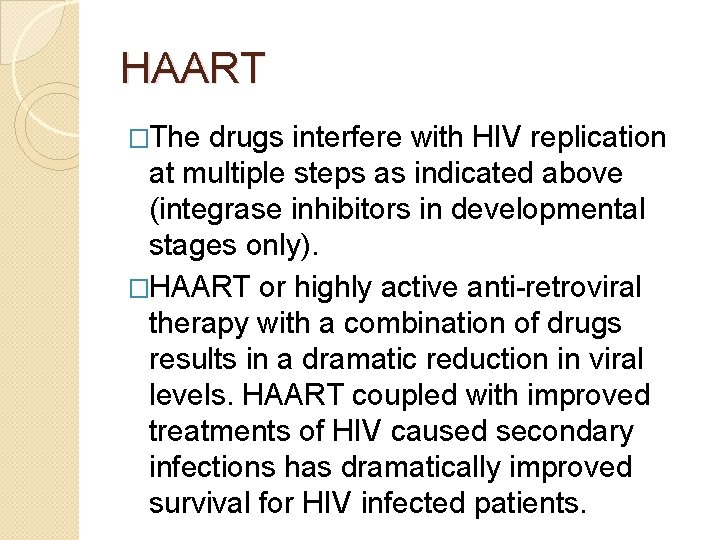 HAART

□The drugs interfere with HIV replication at multiple steps as indicated above (integrase inhibitors in developmental stages only).

□HAART or highly active anti-retroviral therapy with a combination of drugs results in a dramatic reduction in viral levels. HAART coupled with improved treatments of HIV caused secondary infections has dramatically improved survival for HIV infected patients.